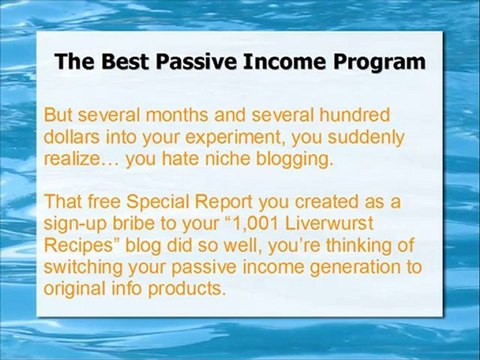 The Best Passive Income Program

But several months and several hundred dollars into your experiment, you suddenly realize… you hate niche blogging.

That free Special Report you created as a sign-up bribe to your “1,001 Liverwurst Recipes” blog did so well, you’re thinking of switching your passive income generation to original info products.